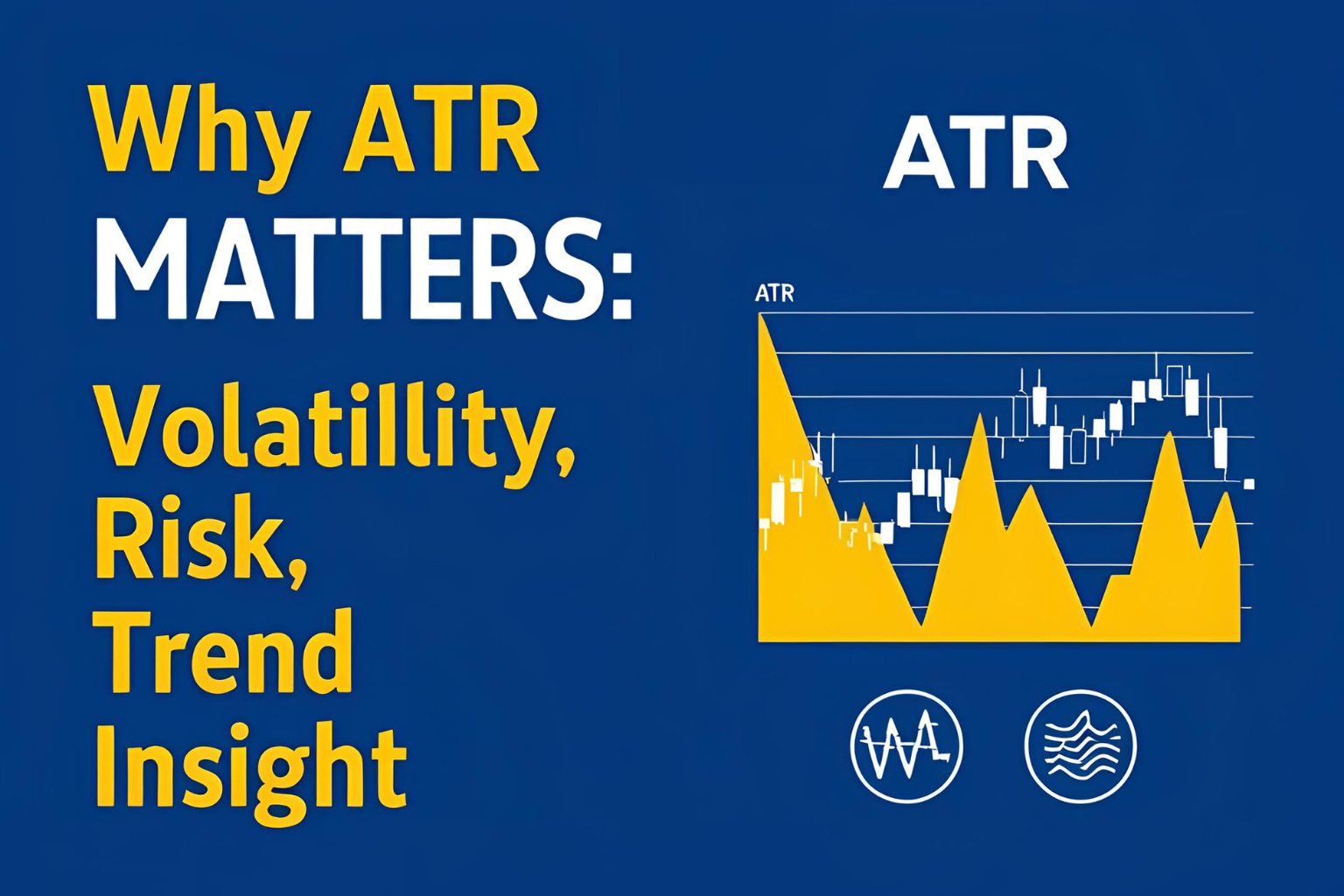 Why ATR
MATTERS:
Volatillity,
Risk,
Trend
Insight

ATR

ATR